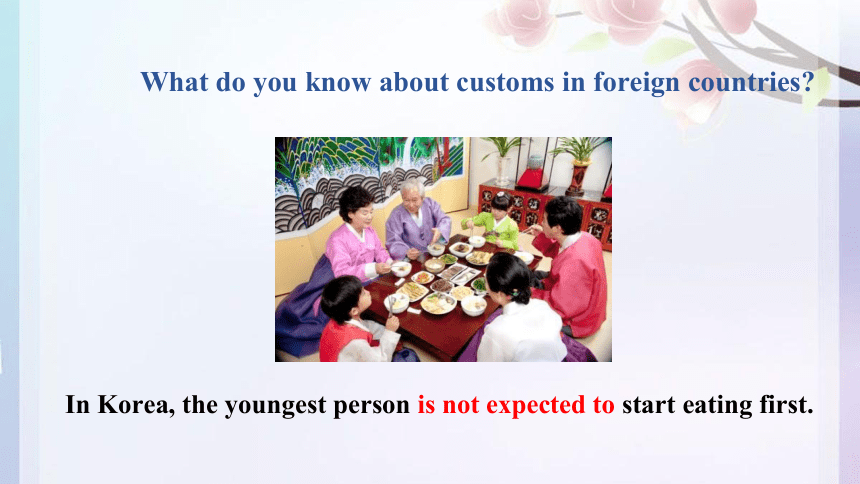 What do you know about customs in foreign countries?

In Korea, the youngest person is not expected to start eating first.